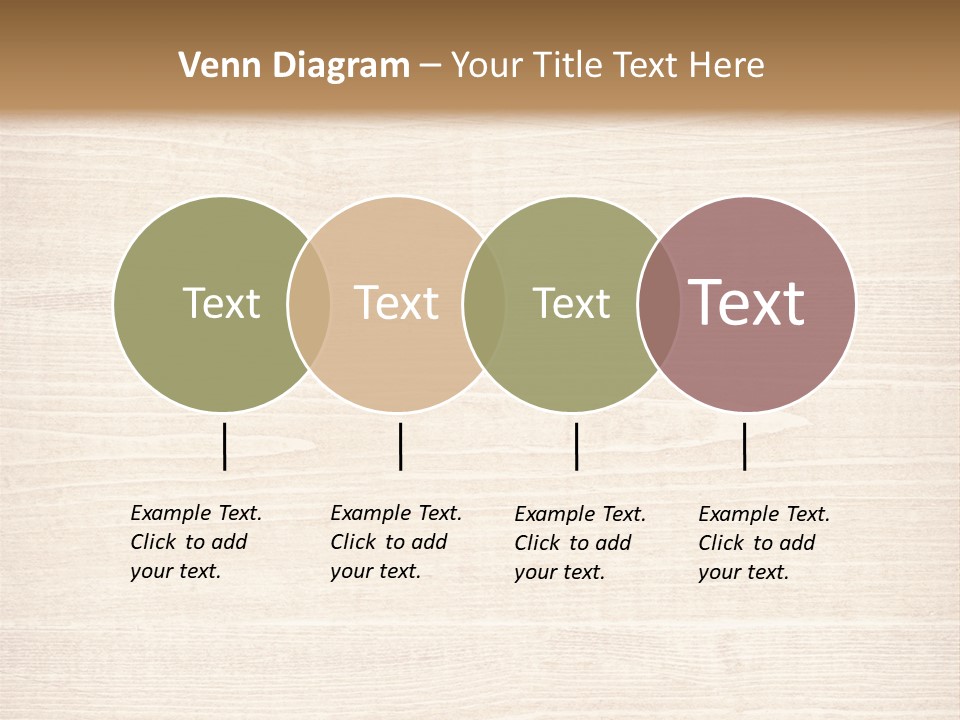 Venn Diagram – Your Title Text Here

Text

Text

Text

Text

Example Text. Click to add your text.

Example Text. Click to add your text.

Example Text. Click to add your text.

Example Text. Click to add your text.